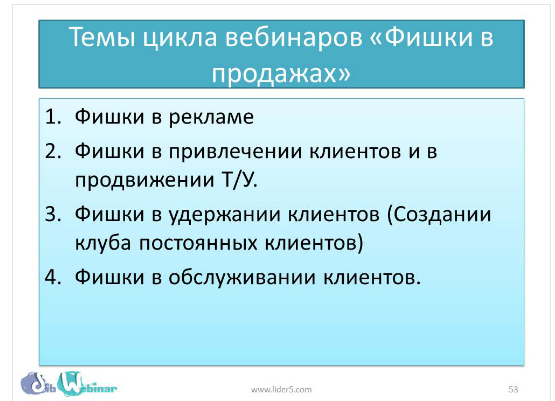 Темы цикла вебинаров «Фишки в продажах»

1. Фишки в рекламе
2. Фишки в привлечении клиентов и в продвижении Т/У.
3. Фишки в удержании клиентов (Создании клуба постоянных клиентов)
4. Фишки в обслуживании клиентов.

SibWebinar

www.lider5.com

53